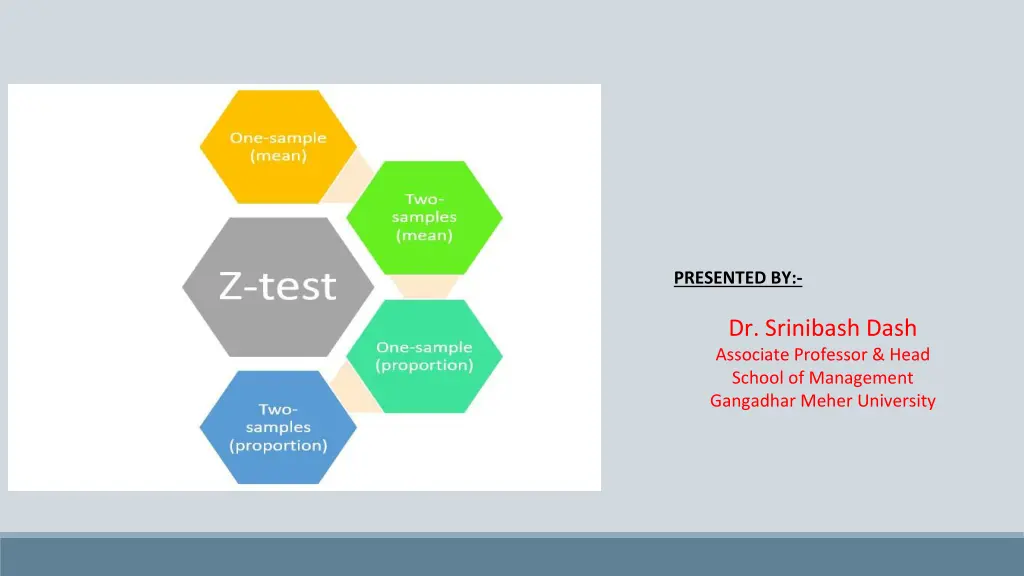 One-sample (mean)

Two-samples (mean)

Z-test

One-sample (proportion)

Two-samples (proportion)

PRESENTED BY:-

Dr. Srinibash Dash
Associate Professor & Head
School of Management
Gangadhar Meher University